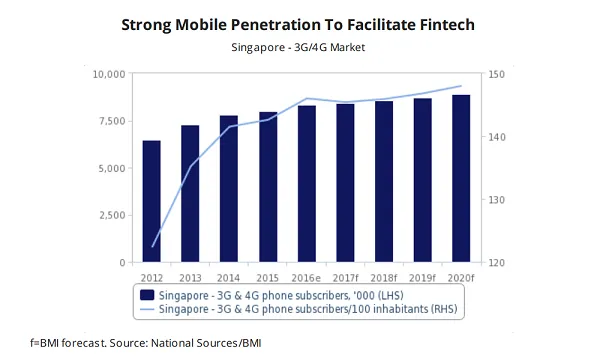 Strong Mobile Penetration To Facilitate Fintech

Singapore - 3G/4G Market

10,000
7,500
5,000
2,500
0

150
140
130
120

2012 2013 2014 2015 2016e 2017f 2018f 2019f 2020f

Singapore - 3G & 4G phone subscribers, '000 (LHS)
Singapore - 3G & 4G phone subscribers/100 inhabitants (RHS)

f=BMI forecast. Source: National Sources/BMI